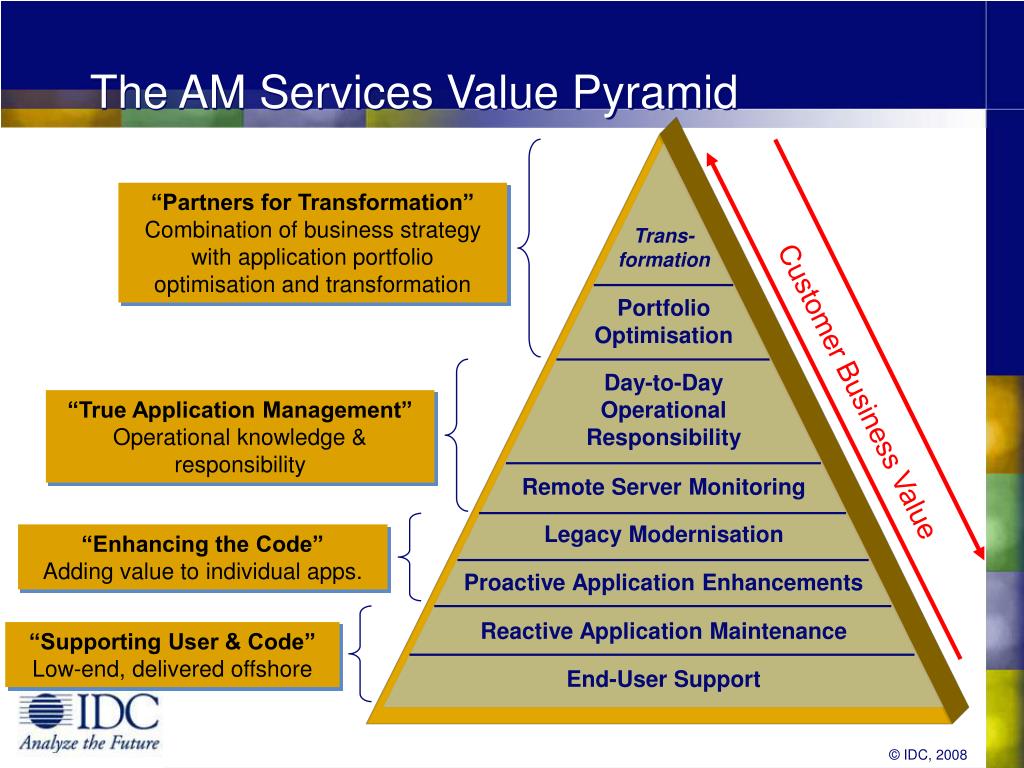 The AM Services Value Pyramid

“Partners for Transformation”
Combination of business strategy with application portfolio optimisation and transformation

“True Application Management”
Operational knowledge & responsibility

“Enhancing the Code”
Adding value to individual apps.

“Supporting User & Code”
Low-end, delivered offshore

Trans-formation

Portfolio Optimisation

Day-to-Day Operational Responsibility

Remote Server Monitoring

Legacy Modernisation

Proactive Application Enhancements

Reactive Application Maintenance

End-User Support

Customer Business Value

IDC
Analyze the Future

© IDC, 2008